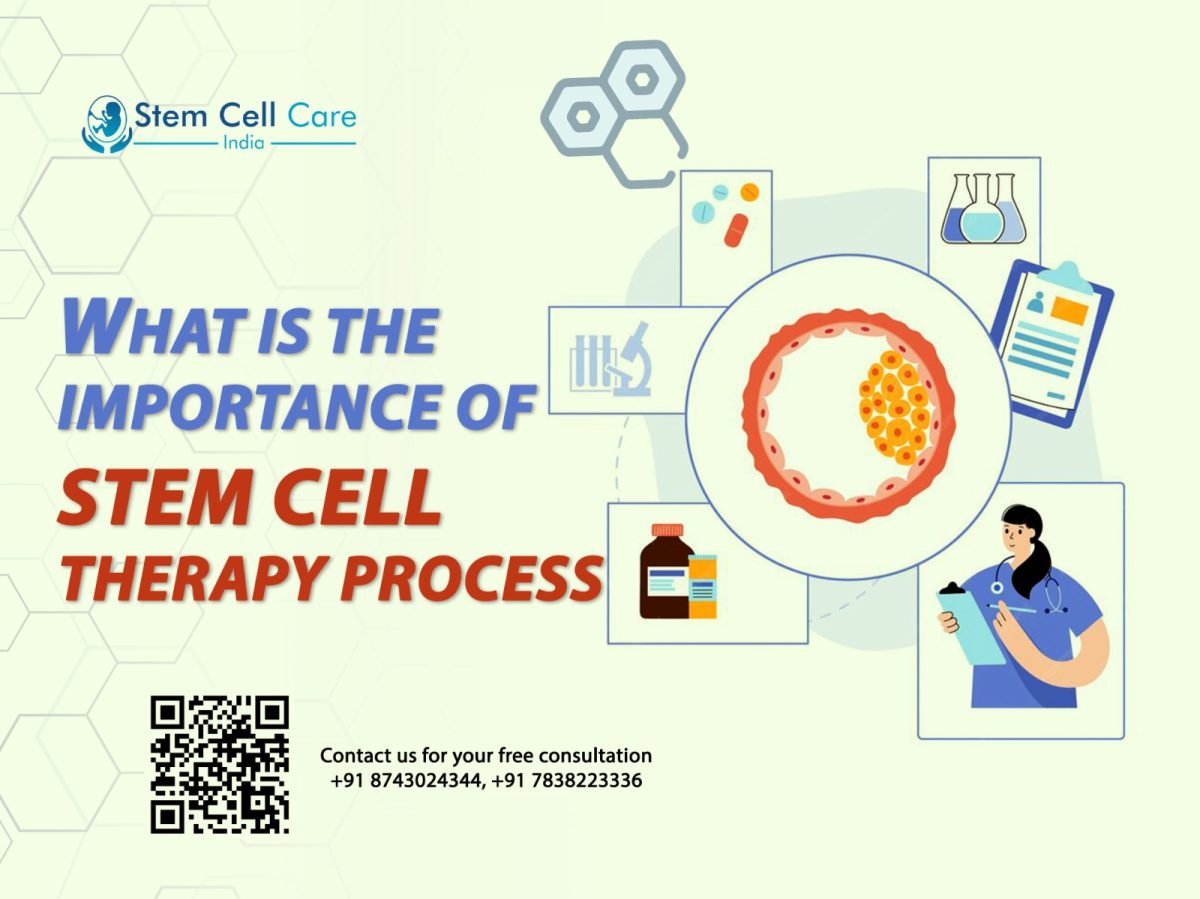 Stem Cell Care
India

WHAT IS THE IMPORTANCE OF STEM CELL THERAPY PROCESS

Contact us for your free consultation
+91 8743024344, +91 7838223336